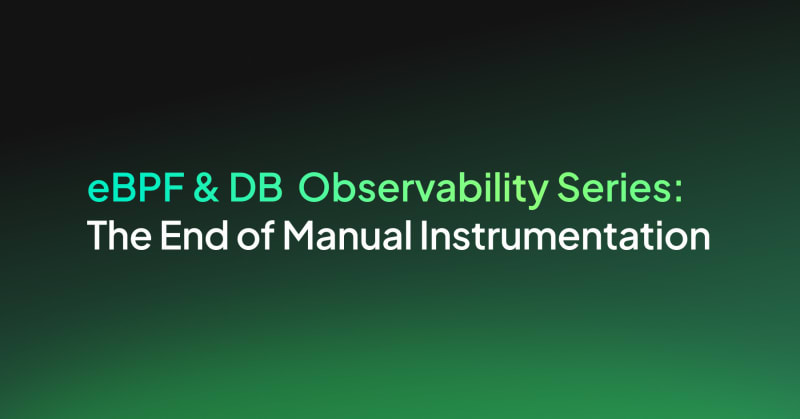 eBPF & DB Observability Series:
The End of Manual Instrumentation